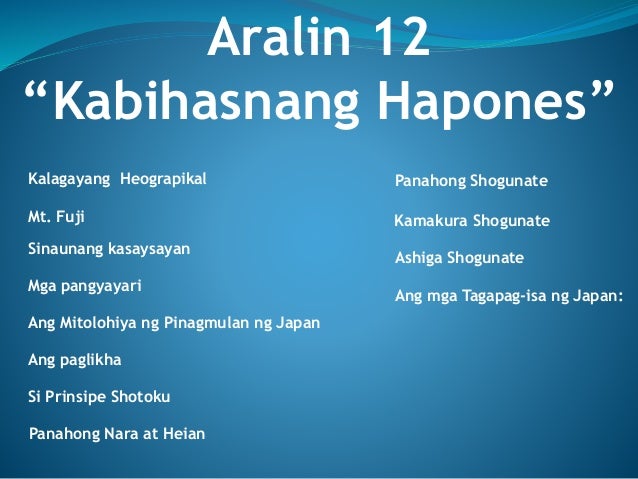 Aralin 12
“Kabihasnang Hapones”

Kalagayang Heograpikal

Mt. Fuji

Sinaunang kasaysayan

Mga pangyayari

Ang Mitolohiya ng Pinagmulan ng Japan

Ang paglikha

Si Prinsipe Shotoku

Panahong Nara at Heian

Panahong Shogunate

Kamakura Shogunate

Ashiga Shogunate

Ang mga Tagapag-isa ng Japan: